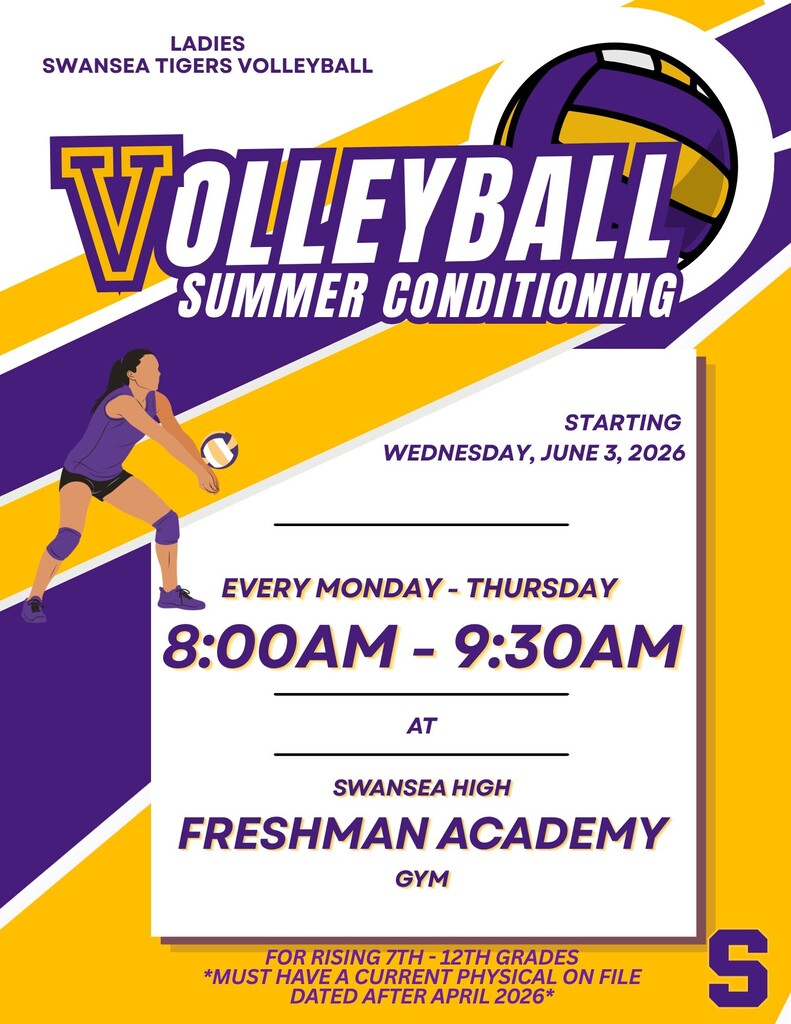 LADIES
SWANSEA TIGERS VOLLEYBALL

VOLLEYBALL
SUMMER CONDITIONING

STARTING
WEDNESDAY, JUNE 3, 2026

EVERY MONDAY - THURSDAY
8:00AM - 9:30AM

AT

SWANSEA HIGH
FRESHMAN ACADEMY
GYM

FOR RISING 7TH - 12TH GRADES
*MUST HAVE A CURRENT PHYSICAL ON FILE
DATED AFTER APRIL 2026*

S